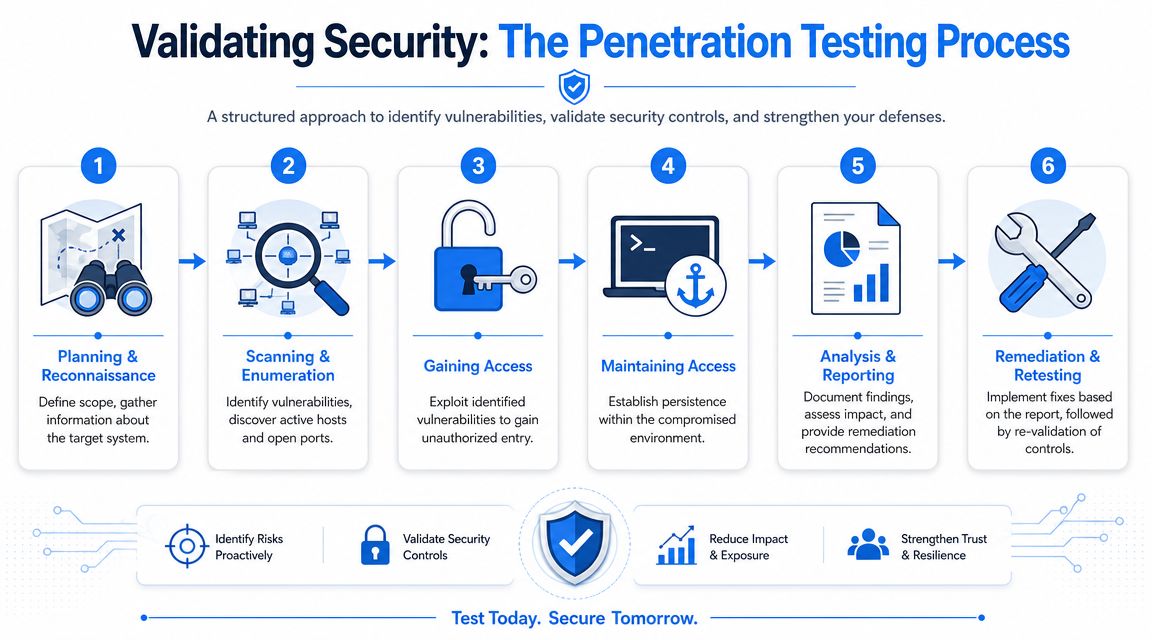 Validating Security: The Penetration Testing Process

A structured approach to identify vulnerabilities, validate security controls, and strengthen your defenses.

1
Planning & Reconnaissance
Define scope, gather information about the target system.

2
Scanning & Enumeration
Identify vulnerabilities, discover active hosts and open ports.

3
Gaining Access
Exploit identified vulnerabilities to gain unauthorized entry.

4
>_
Maintaining Access
Establish persistence within the compromised environment.

5
Analysis & Reporting
Document findings, assess impact, and provide remediation recommendations.

6
Remediation & Retesting
Implement fixes based on the report, followed by re-validation of controls.

Identify Risks Proactively
Validate Security Controls
Reduce Impact & Exposure
Strengthen Trust & Resilience

Test Today. Secure Tomorrow.